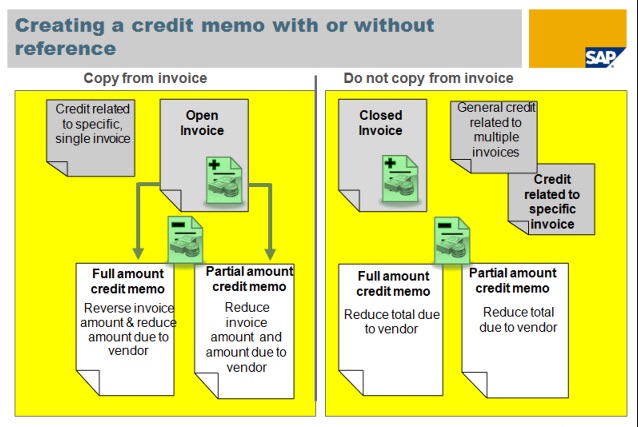 Creating a credit memo with or without reference

SAP

Copy from invoice

Credit related to specific, single invoice

Open Invoice

Full amount credit memo

Reverse invoice amount & reduce amount due to vendor

Partial amount credit memo

Reduce invoice amount and amount due to vendor

Do not copy from invoice

Closed Invoice

General credit related to multiple invoices

Credit related to specific invoice

Full amount credit memo

Reduce total due to vendor

Partial amount credit memo

Reduce total due to vendor